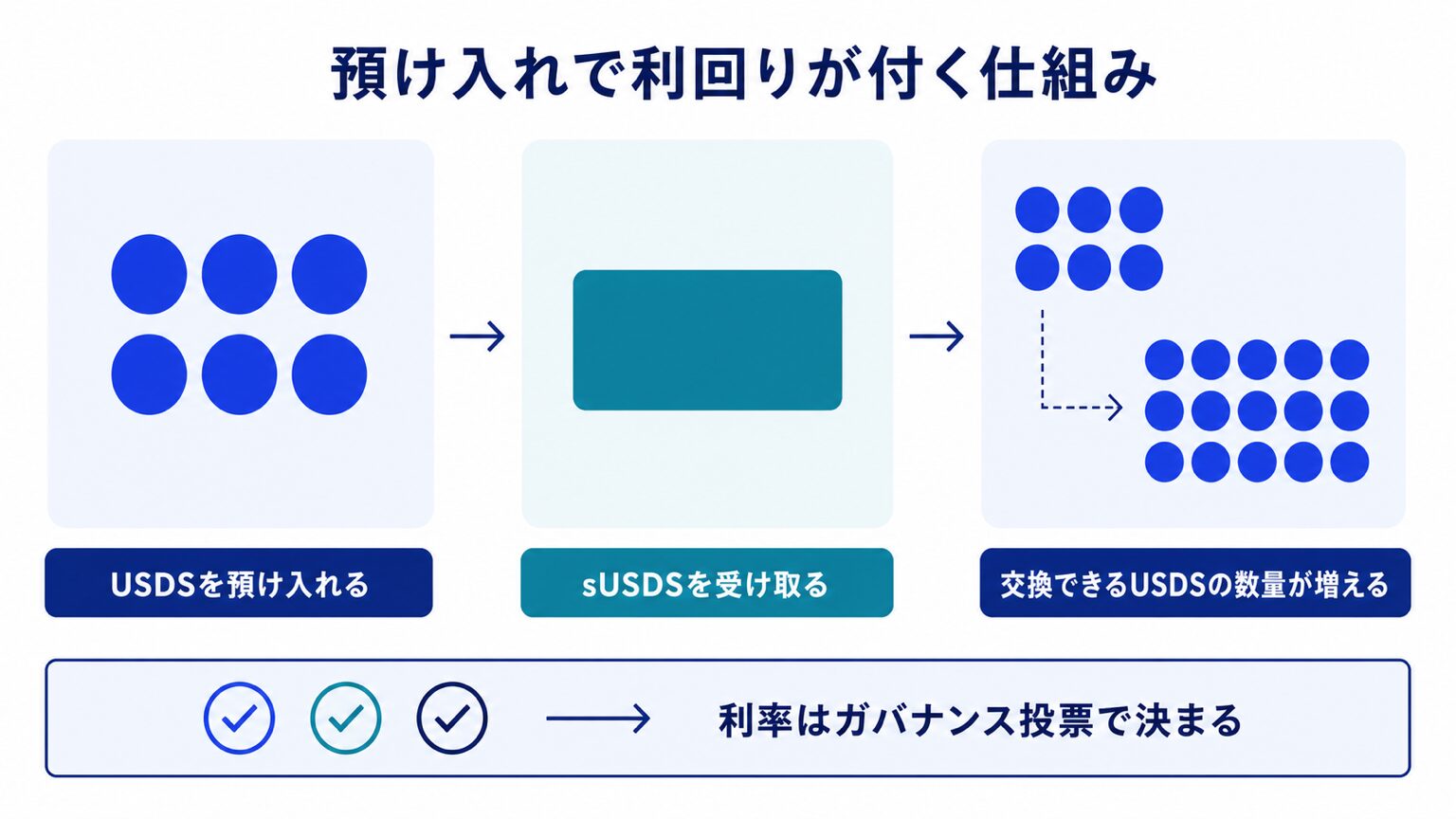 預け入れで利回りが付く仕組み

USDSを預け入れる

sUSDSを受け取る

交換できるUSDSの数量が増える

利率はガバナンス投票で決まる